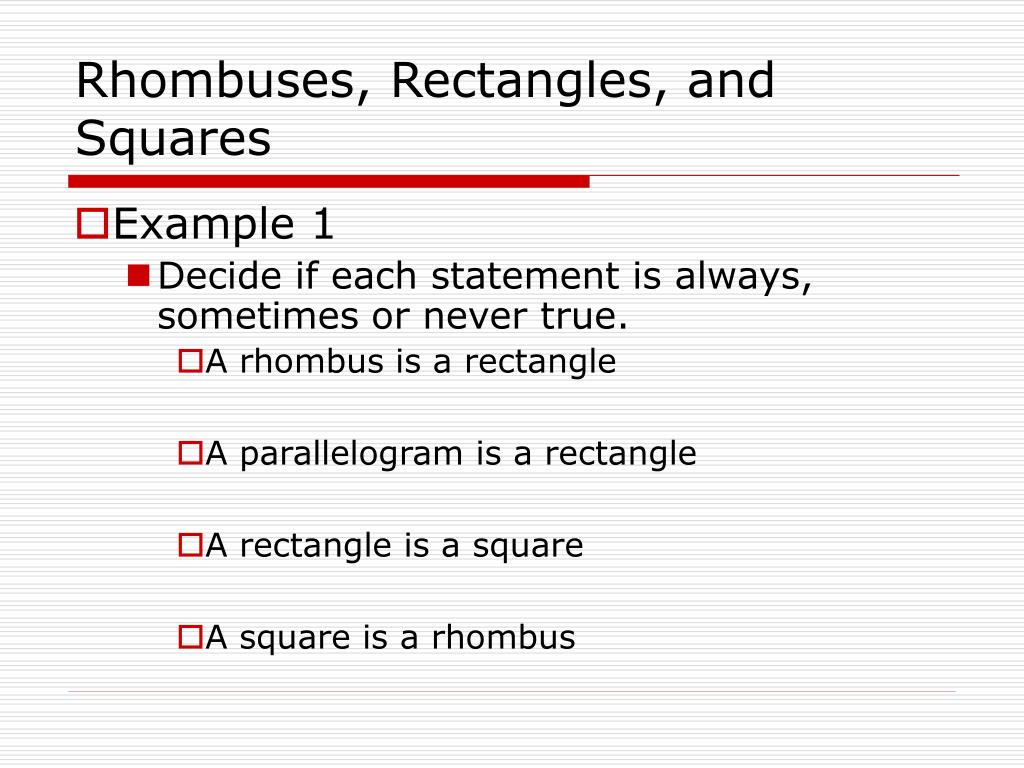 Rhombuses, Rectangles, and Squares

Example 1

Decide if each statement is always, sometimes or never true.

A rhombus is a rectangle

A parallelogram is a rectangle

A rectangle is a square

A square is a rhombus